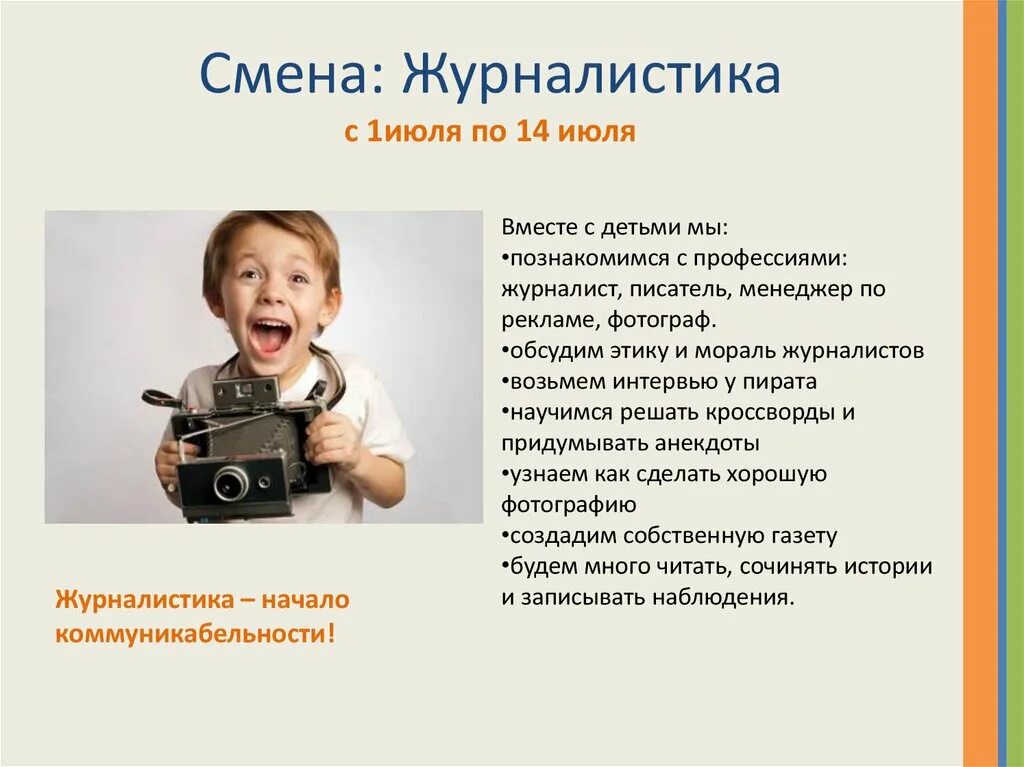 Смена: Журналистика

с 1июля по 14 июля

Вместе с детьми мы:
•познакомимся с профессиями: журналист, писатель, менеджер по рекламе, фотограф.
•обсудим этику и мораль журналистов
•возьмем интервью у пирата
•научимся решать кроссворды и придумывать анекдоты
•узнаем как сделать хорошую фотографию
•создадим собственную газету
•будем много читать, сочинять истории и записывать наблюдения.

Журналистика – начало коммуникабельности!